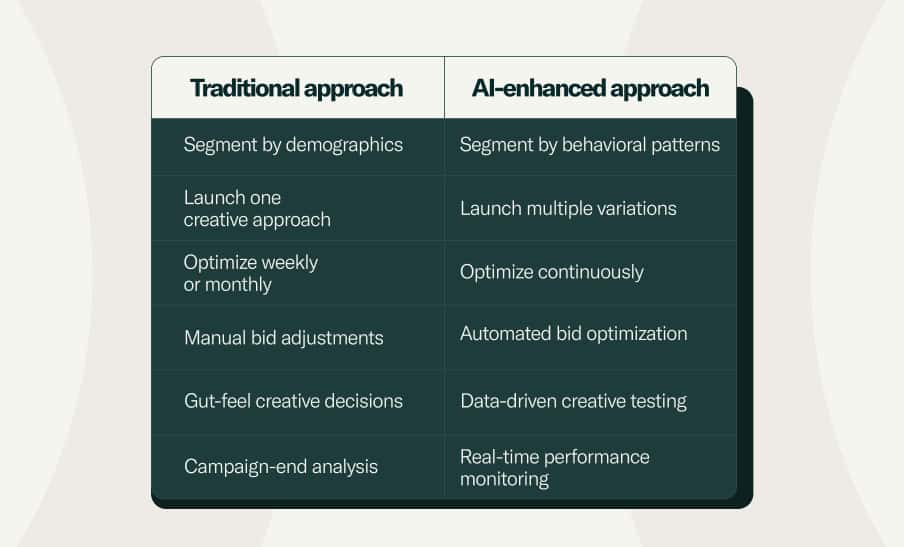 | Traditional approach | AI-enhanced approach |
|---|---|
| Segment by demographics | Segment by behavioral patterns |
| Launch one creative approach | Launch multiple variations |
| Optimize weekly or monthly | Optimize continuously |
| Manual bid adjustments | Automated bid optimization |
| Gut-feel creative decisions | Data-driven creative testing |
| Campaign-end analysis | Real-time performance monitoring |